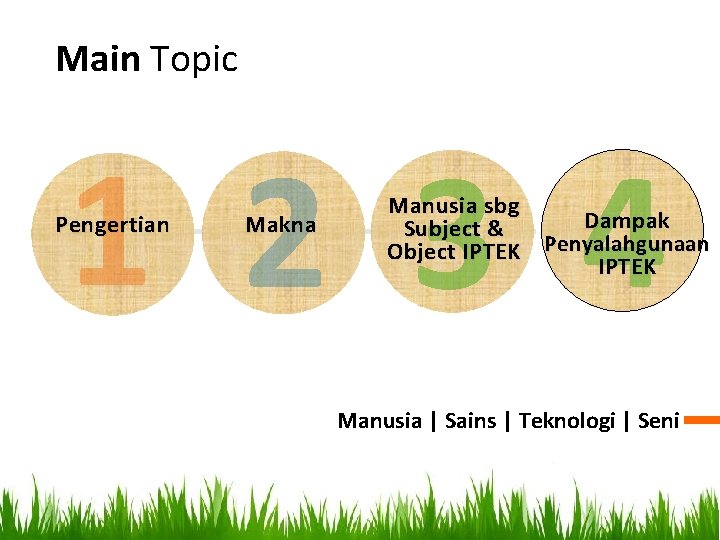 Main Topic

1 Pengertian

2 Makna

3 Manusia sbg Subject & Object IPTEK

4 Dampak Penyalahgunaan IPTEK

Manusia | Sains | Teknologi | Seni